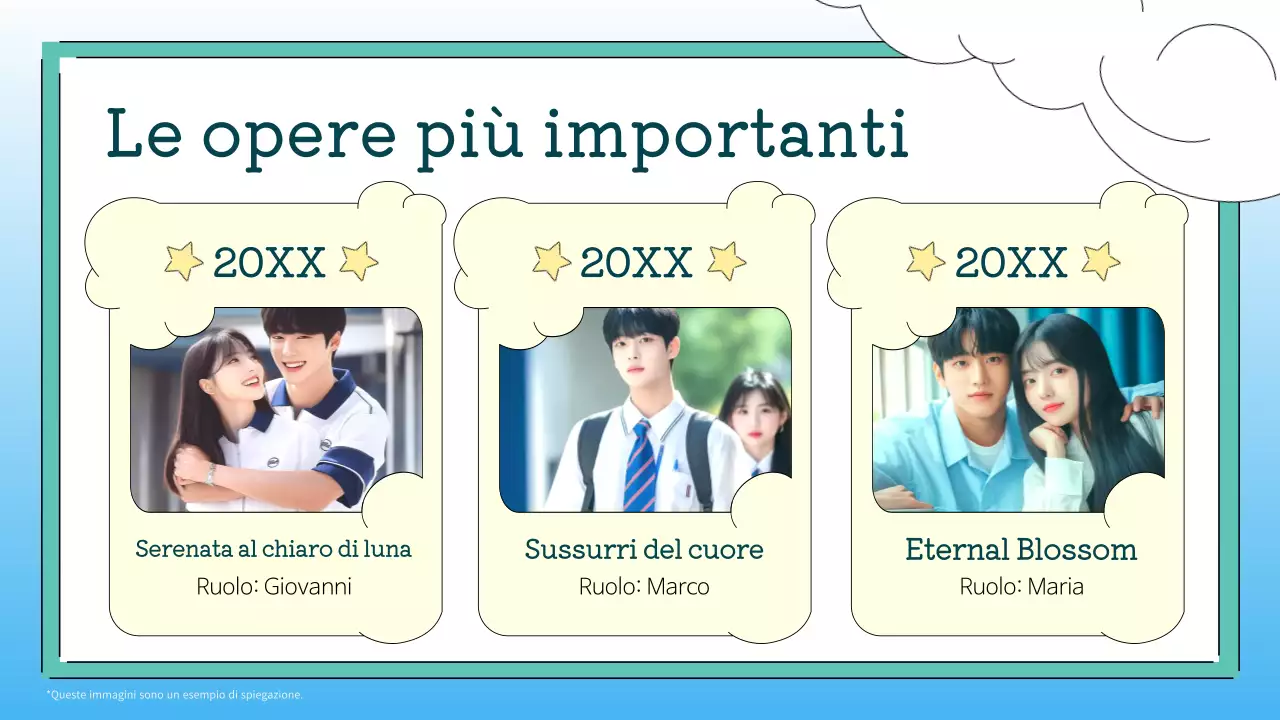 Le opere più importanti

20XX

Serenata al chiaro di luna
Ruolo: Giovanni

20XX

Sussurri del cuore
Ruolo: Marco

20XX

Eternal Blossom
Ruolo: Maria

*Queste immagini sono un esempio di spiegazione.